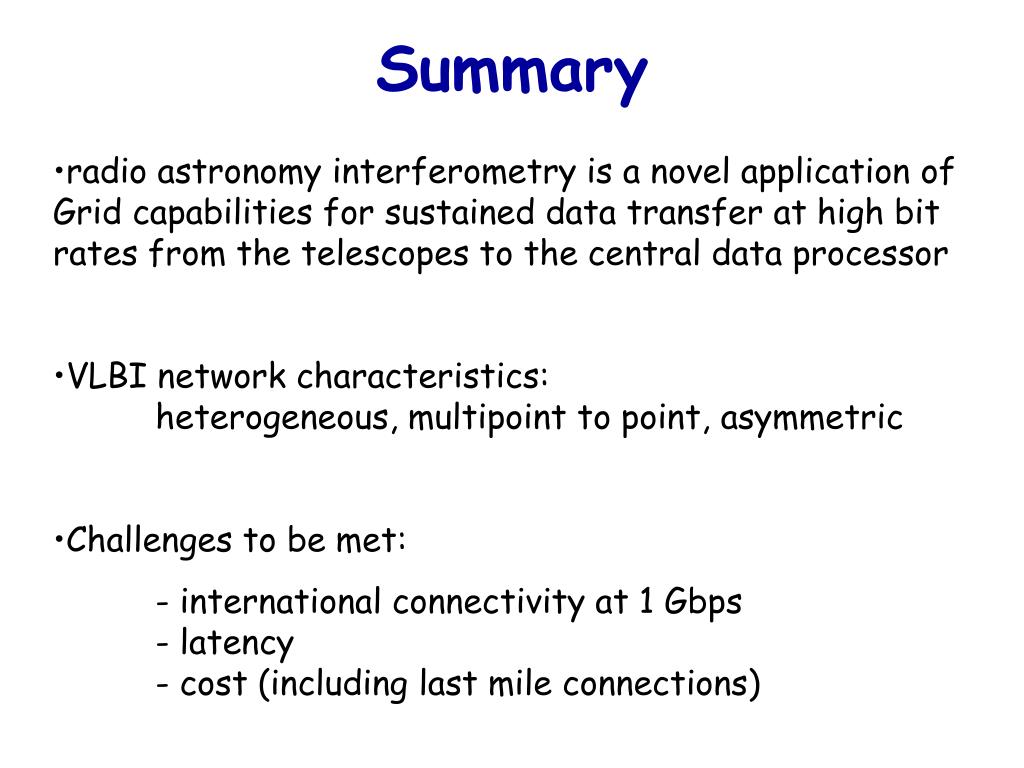 Summary

•radio astronomy interferometry is a novel application of Grid capabilities for sustained data transfer at high bit rates from the telescopes to the central data processor

•VLBI network characteristics:
heterogeneous, multipoint to point, asymmetric

•Challenges to be met:
- international connectivity at 1 Gbps
- latency
- cost (including last mile connections)